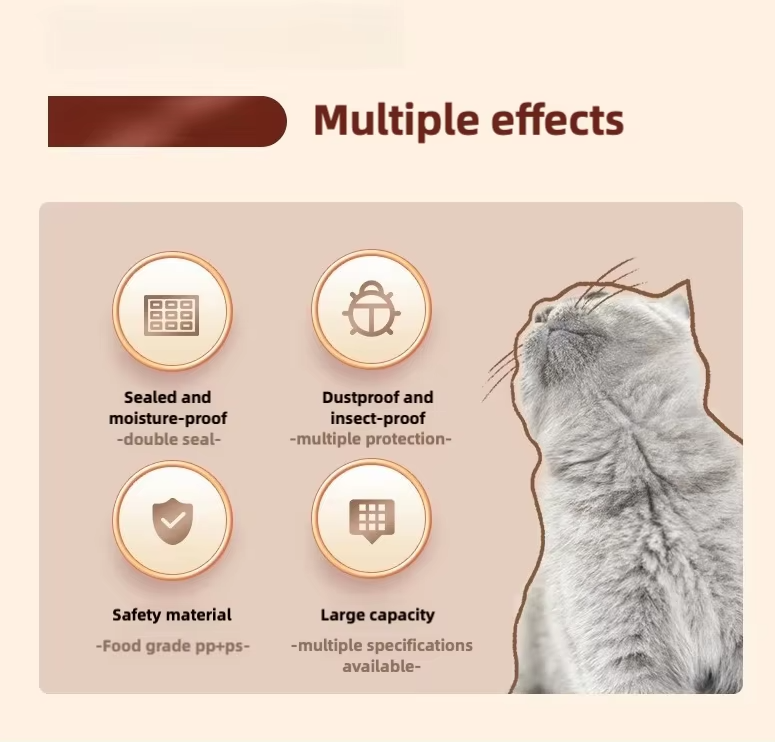 Multiple effects

Sealed and moisture-proof
-double seal-

Dustproof and insect-proof
-multiple protection-

Safety material
-Food grade pp+ps-

Large capacity
-multiple specifications available-